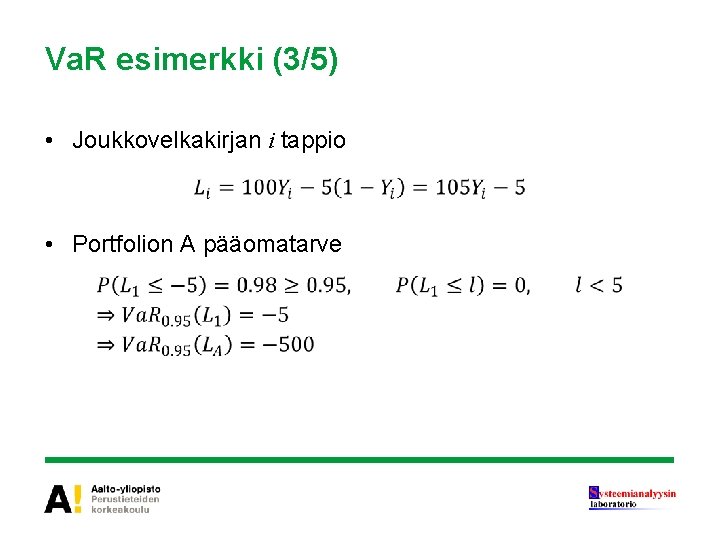 VaR esimerkki (3/5)

• Joukkovelkakirjan $i$ tappio

$L_i = 100Y_i - 5(1 - Y_i) = 105Y_i - 5$

• Portfolion A pääomatarve

$P(L_1 \leq -5) = 0.98 \geq 0.95, \quad P(L_1 \leq l) = 0, \quad l < 5$
$\Rightarrow VaR_{0.95}(L_1) = -5$
$\Rightarrow VaR_{0.95}(L_A) = -500$

A! Aalto-yliopisto
Perustieteiden korkeakoulu

Systeemianalyysin laboratorio